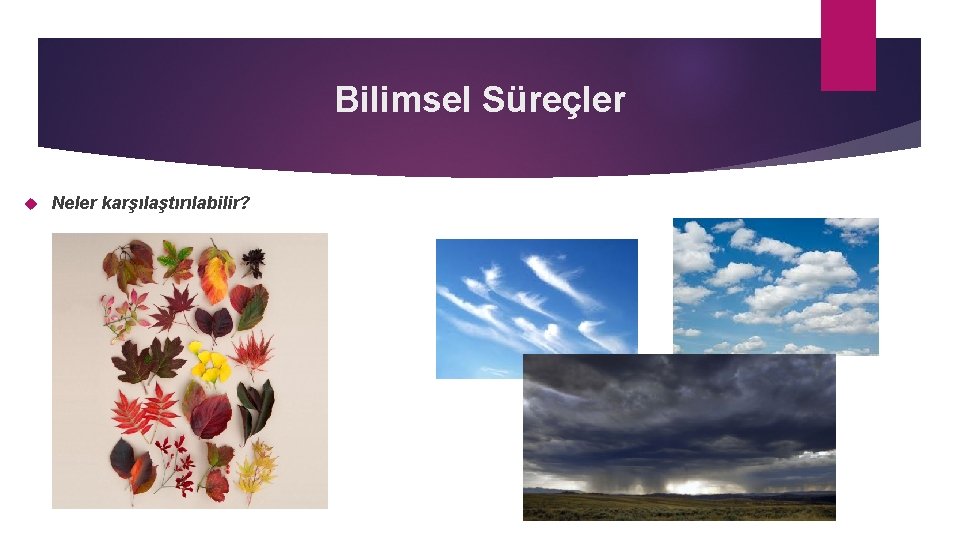 Bilimsel Süreçler

Neler karşılaştırılabilir?